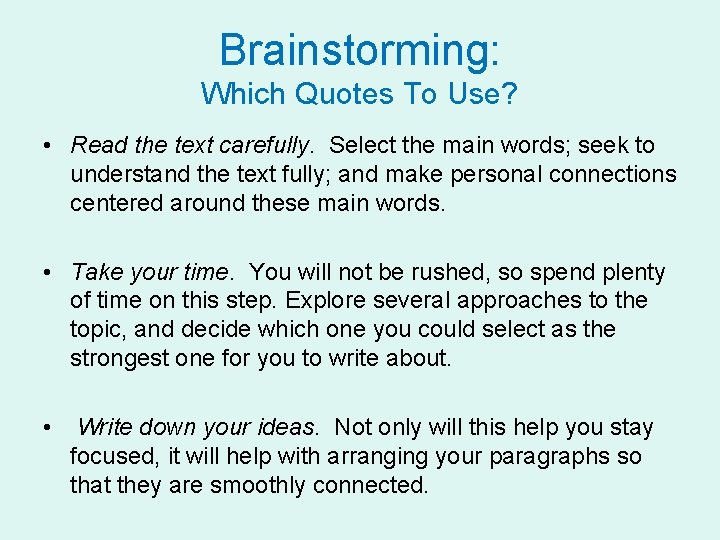 Brainstorming:
Which Quotes To Use?

• Read the text carefully. Select the main words; seek to understand the text fully; and make personal connections centered around these main words.

• Take your time. You will not be rushed, so spend plenty of time on this step. Explore several approaches to the topic, and decide which one you could select as the strongest one for you to write about.

• Write down your ideas. Not only will this help you stay focused, it will help with arranging your paragraphs so that they are smoothly connected.